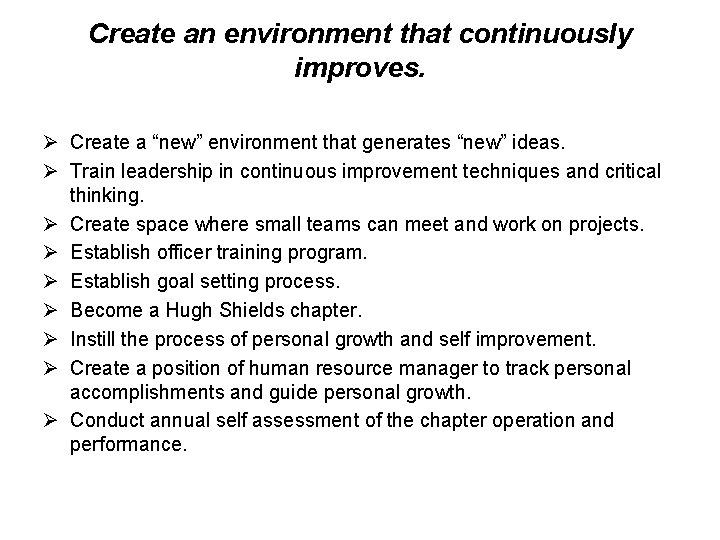 Create an environment that continuously improves.

➢ Create a “new” environment that generates “new” ideas.
➢ Train leadership in continuous improvement techniques and critical thinking.
➢ Create space where small teams can meet and work on projects.
➢ Establish officer training program.
➢ Establish goal setting process.
➢ Become a Hugh Shields chapter.
➢ Instill the process of personal growth and self improvement.
➢ Create a position of human resource manager to track personal accomplishments and guide personal growth.
➢ Conduct annual self assessment of the chapter operation and performance.